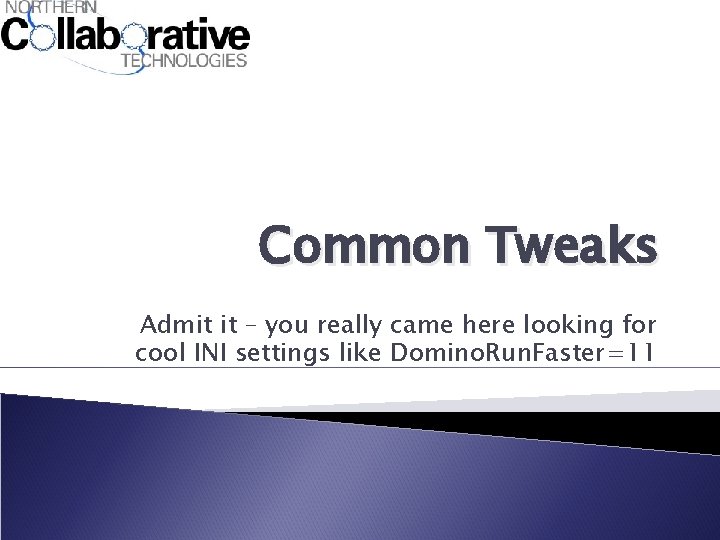 NORTHERN
Collaborative
TECHNOLOGIES

Common Tweaks

Admit it – you really came here looking for cool INI settings like DominoRunFaster=11